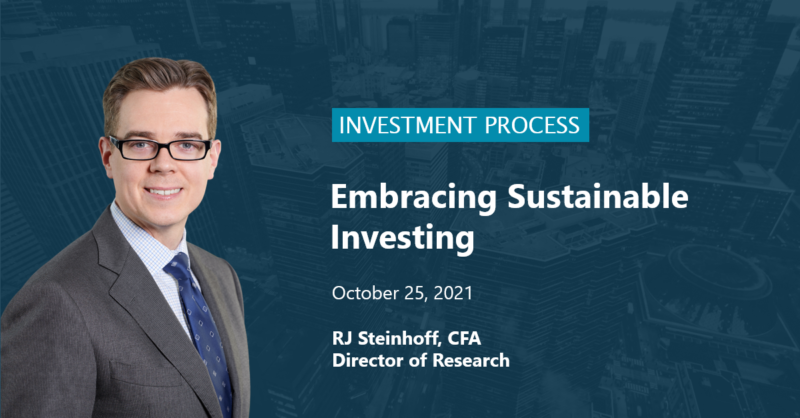 INVESTMENT PROCESS

Embracing Sustainable Investing

October 25, 2021

RJ Steinhoff, CFA
Director of Research